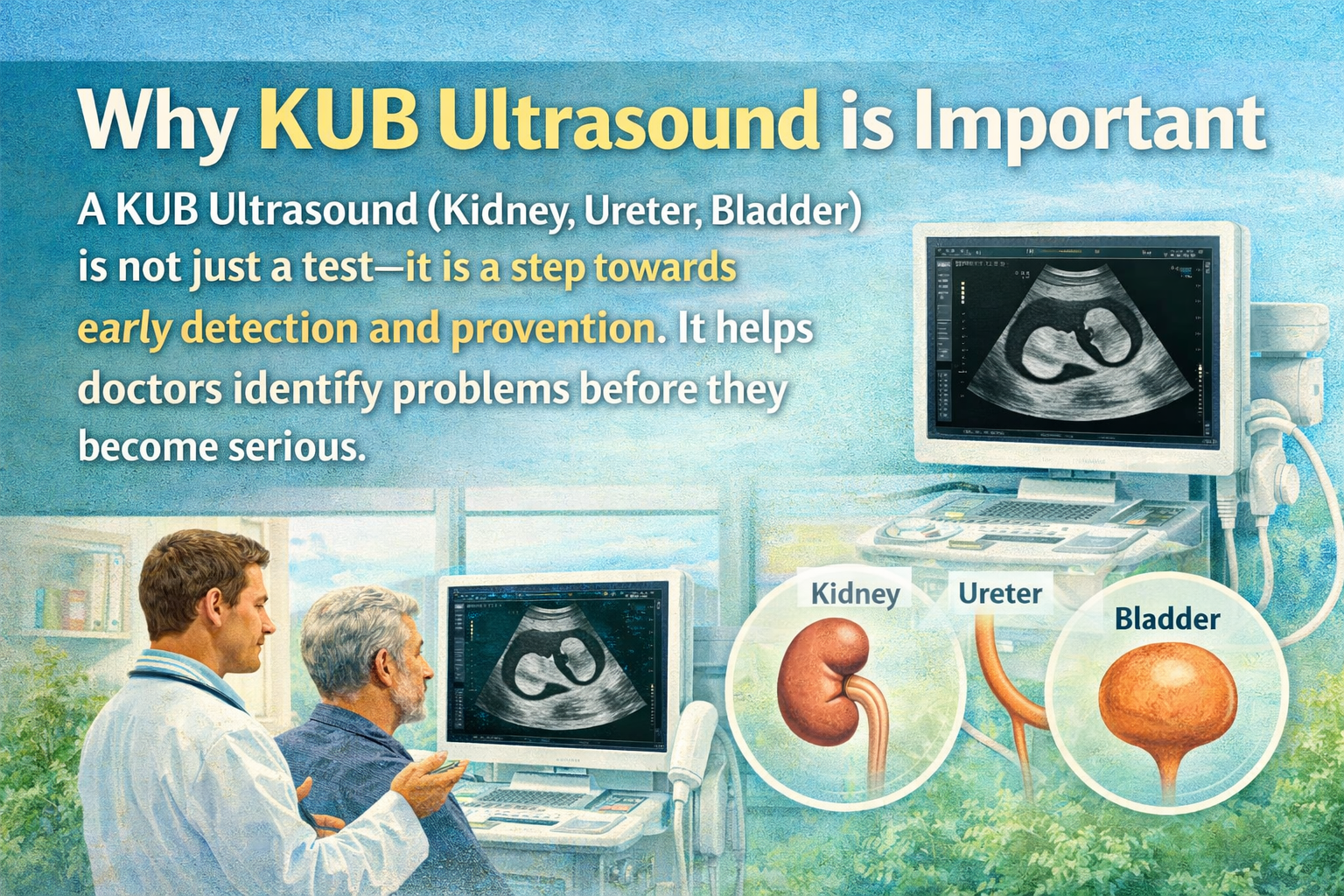 Why KUB Ultrasound is Important

A KUB Ultrasound (Kidney, Ureter, Bladder) is not just a test—it is a step towards early detection and provention. It helps doctors identify problems before they become serious.

Kidney

Ureter

Bladder